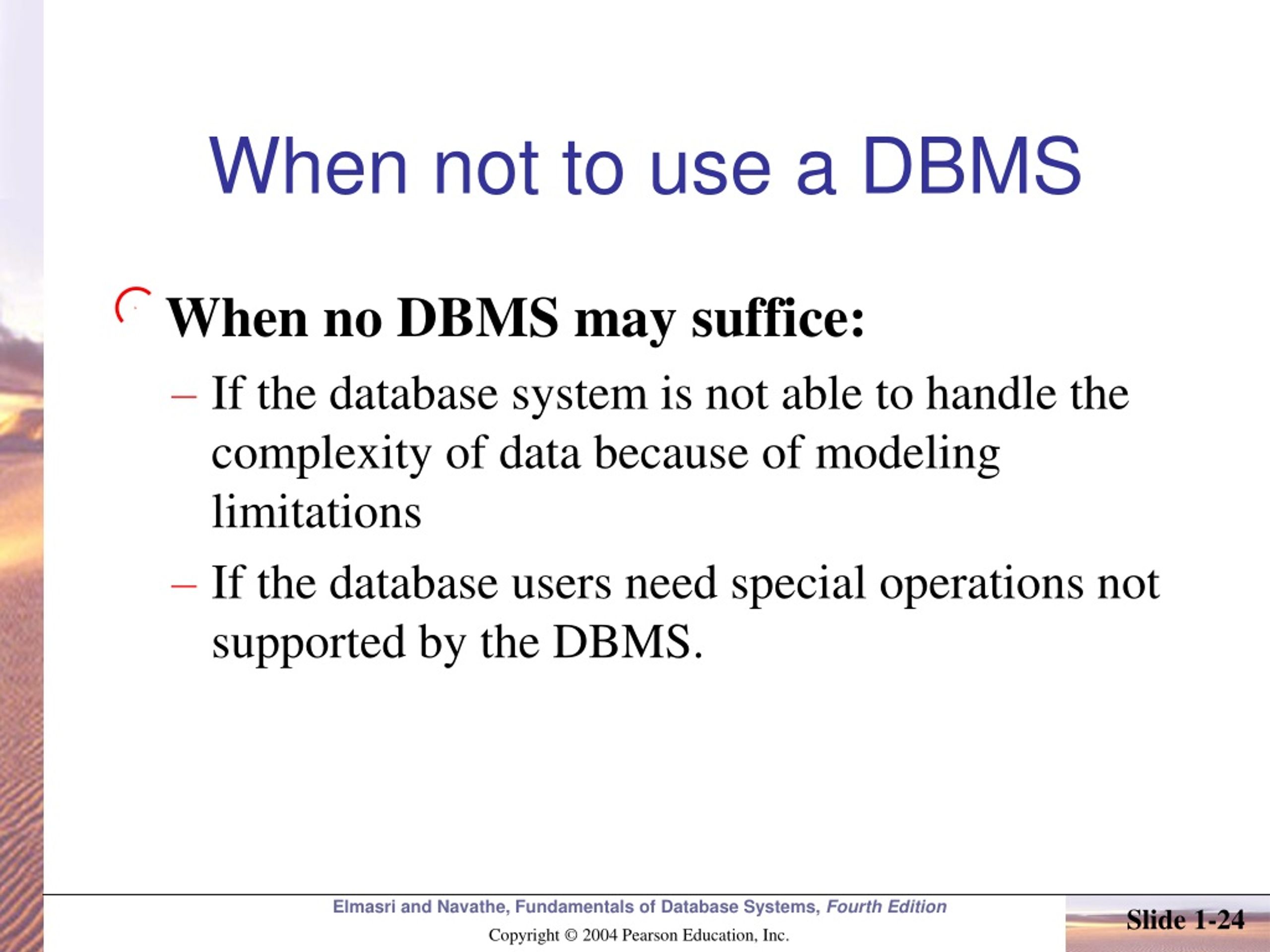 When not to use a DBMS

When no DBMS may suffice:

– If the database system is not able to handle the complexity of data because of modeling limitations

– If the database users need special operations not supported by the DBMS.

Elmasri and Navathe, Fundamentals of Database Systems, Fourth Edition

Copyright © 2004 Pearson Education, Inc.

Slide 1-24